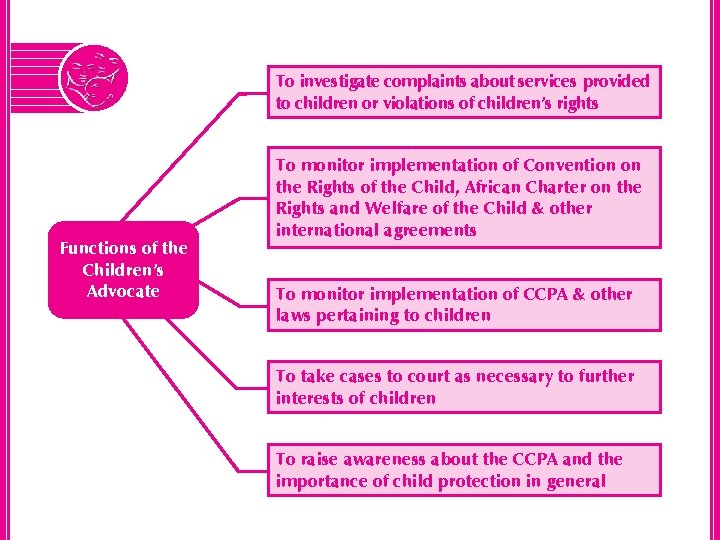 Functions of the Children's Advocate

To investigate complaints about services provided to children or violations of children's rights

To monitor implementation of Convention on the Rights of the Child, African Charter on the Rights and Welfare of the Child & other international agreements

To monitor implementation of CCPA & other laws pertaining to children

To take cases to court as necessary to further interests of children

To raise awareness about the CCPA and the importance of child protection in general